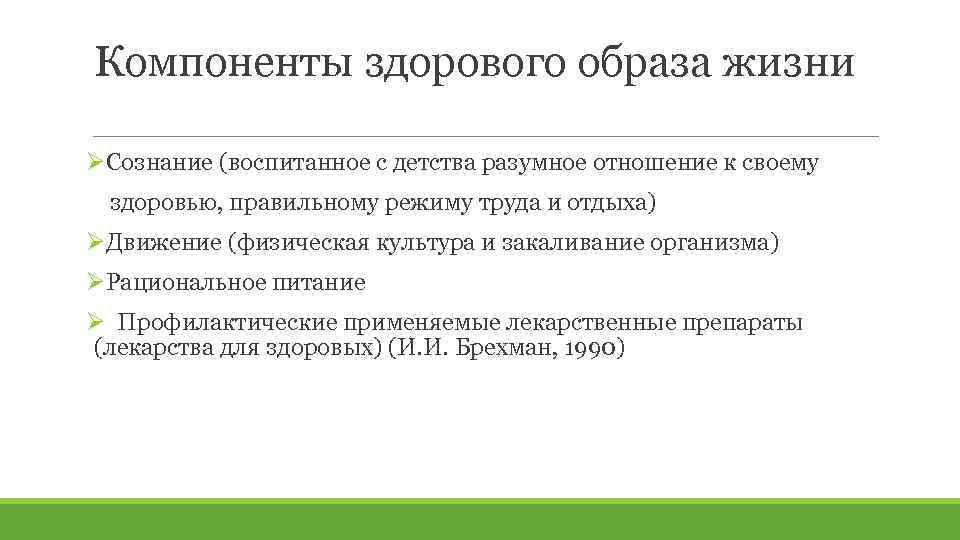 Компоненты здорового образа жизни

➢Сознание (воспитанное с детства разумное отношение к своему здоровью, правильному режиму труда и отдыха)

➢Движение (физическая культура и закаливание организма)

➢Рациональное питание

➢ Профилактические применяемые лекарственные препараты (лекарства для здоровых) (И.И. Брехман, 1990)